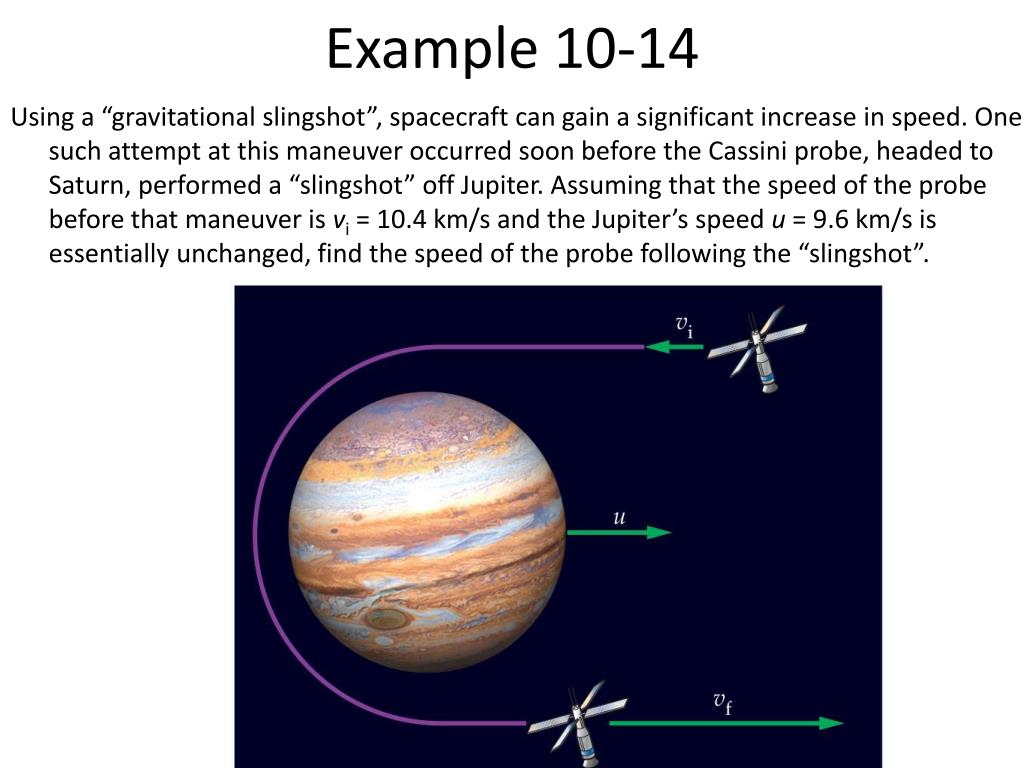 Example 10-14

Using a “gravitational slingshot”, spacecraft can gain a significant increase in speed. One such attempt at this maneuver occurred soon before the Cassini probe, headed to Saturn, performed a “slingshot” off Jupiter. Assuming that the speed of the probe before that maneuver is $v_i$ = 10.4 km/s and the Jupiter’s speed $u$ = 9.6 km/s is essentially unchanged, find the speed of the probe following the “slingshot”.

$v_i$

$u$

$v_f$